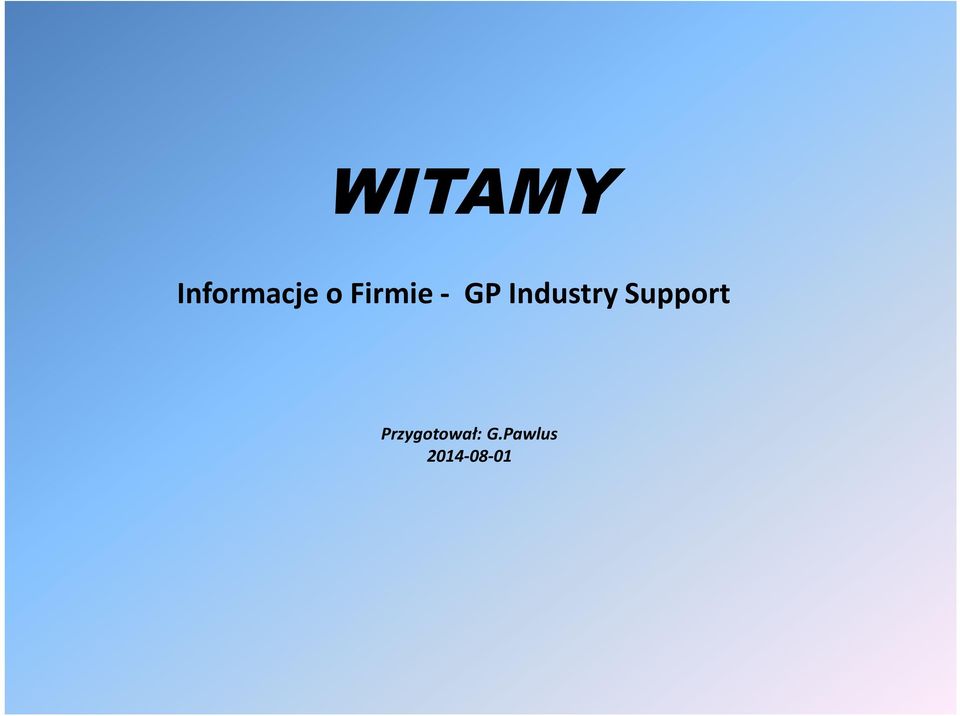 WITAMY

Informacje o Firmie - GP Industry Support

Przygotował: G.Pawlus
2014-08-01